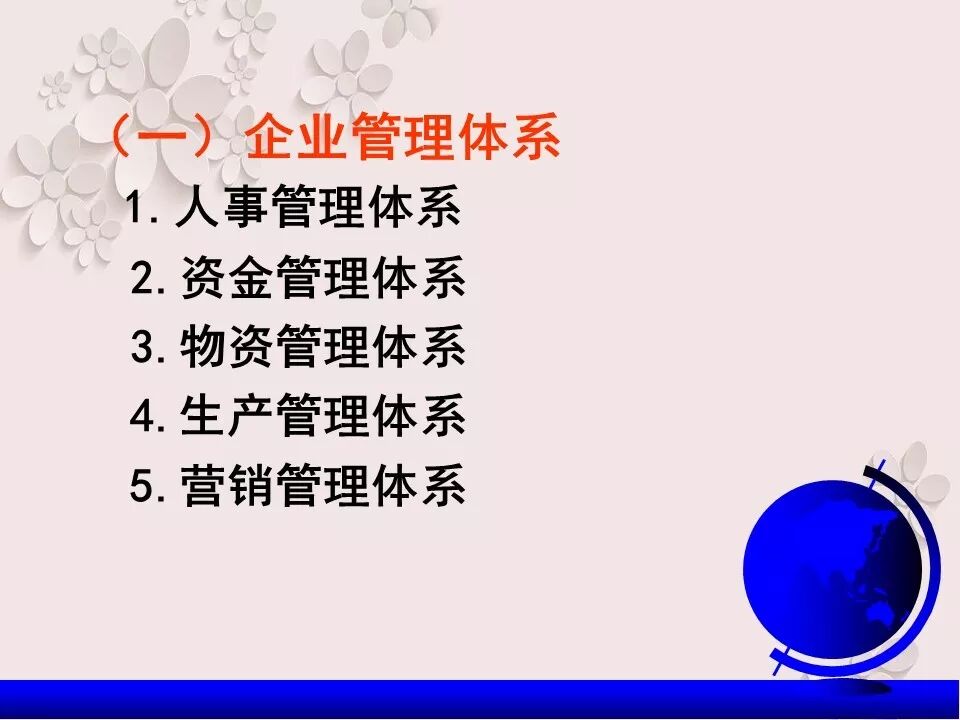 （一）企业管理体系

1. 人事管理体系

2. 资金管理体系

3. 物资管理体系

4. 生产管理体系

5. 营销管理体系